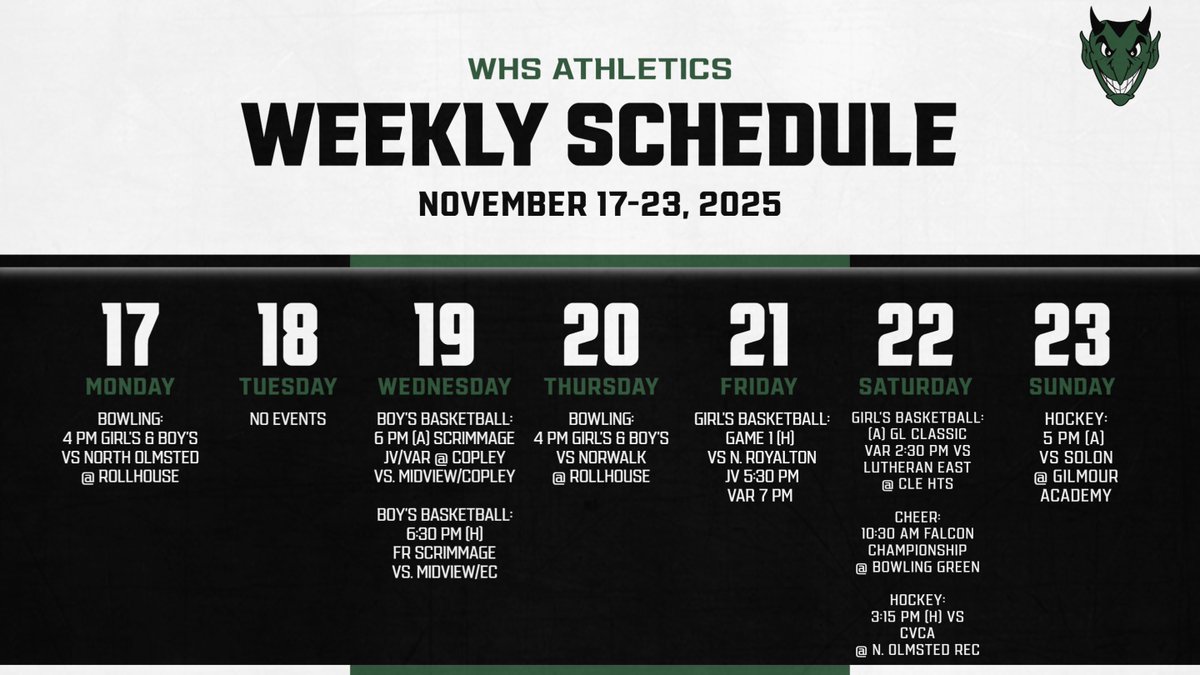 WHS ATHLETICS
WEEKLY SCHEDULE
NOVEMBER 17-23, 2025

17
MONDAY
BOWLING:
4 PM GIRL'S & BOY'S
VS NORTH OLMSTED
@ ROLLHOUSE

18
TUESDAY
NO EVENTS

19
WEDNESDAY
BOY'S BASKETBALL:
6 PM (A) SCRIMMAGE
JV/VAR @ COPLEY
VS. MIDVIEW/COPLEY

BOY'S BASKETBALL:
6:30 PM (H)
FR SCRIMMAGE
VS. MIDVIEW/EC

20
THURSDAY
BOWLING:
4 PM GIRL'S & BOY'S
VS NORWALK
@ ROLLHOUSE

21
FRIDAY
GIRL'S BASKETBALL:
GAME 1 (H)
VS N. ROYALTON
JV 5:30 PM
VAR 7 PM

22
SATURDAY
GIRL'S BASKETBALL:
(A) GL CLASSIC
VAR 2:30 PM VS
LUTHERAN EAST
@ CLE HTS

CHEER:
10:30 AM FALCON
CHAMPIONSHIP
@ BOWLING GREEN

HOCKEY:
3:15 PM (H) VS
CVCA
@ N. OLMSTED REC

23
SUNDAY
HOCKEY:
5 PM (A)
VS SOLON
@ GILMOUR
ACADEMY